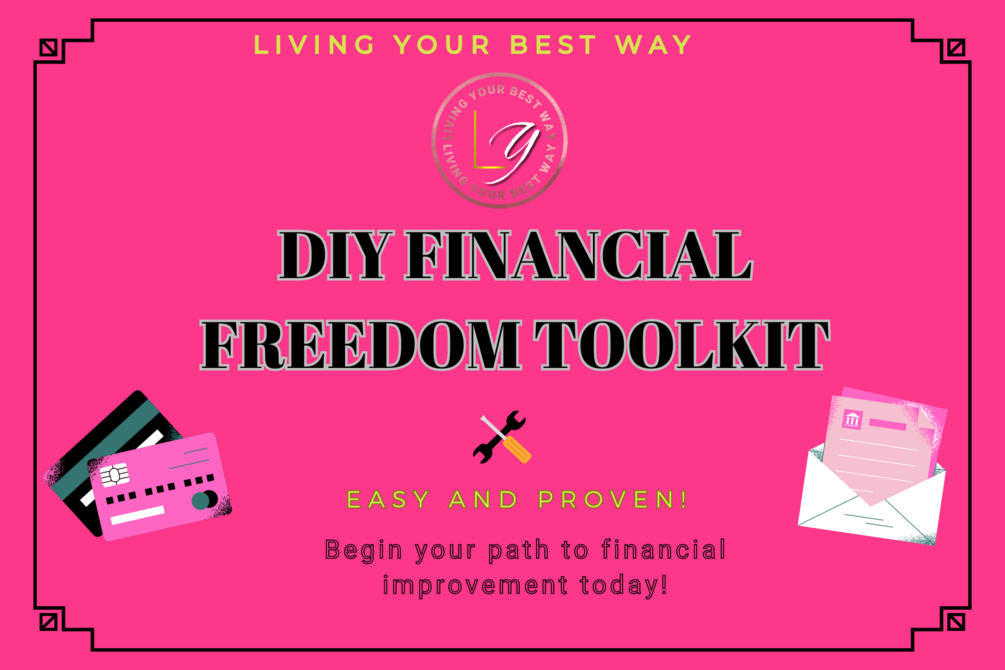 LIVING YOUR BEST WAY

LIVING YOUR BEST WAY LIVING YOUR BEST WAY

LY

DIY FINANCIAL FREEDOM TOOLKIT

EASY AND PROVEN!

Begin your path to financial improvement today!